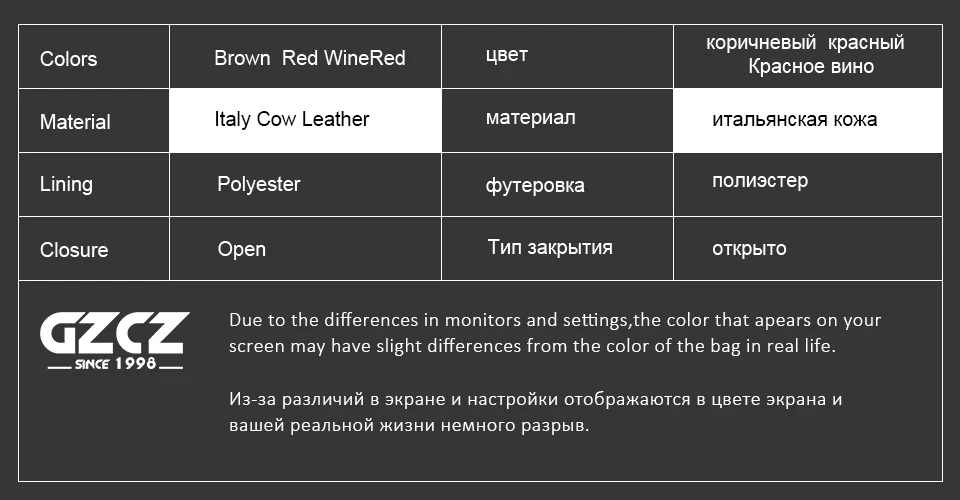 | Colors | Brown Red WineRed | цвет | коричневый красный Красное вино |
|---|---|---|---|
| Material | Italy Cow Leather | материал | итальянская кожа |
| Lining | Polyester | футеровка | полиэстер |
| Closure | Open | Тип закрытия | открыто |

GZCZ
SINCE 1998

Due to the differences in monitors and settings,the color that apears on your screen may have slight differences from the color of the bag in real life.

Из-за различий в экране и настройки отображаются в цвете экрана и вашей реальной жизни немного разрыв.